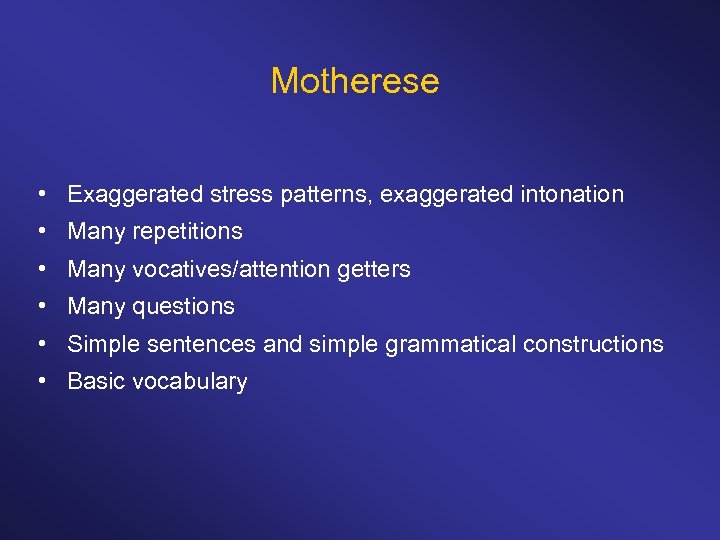 Motherese

• Exaggerated stress patterns, exaggerated intonation
• Many repetitions
• Many vocatives/attention getters
• Many questions
• Simple sentences and simple grammatical constructions
• Basic vocabulary